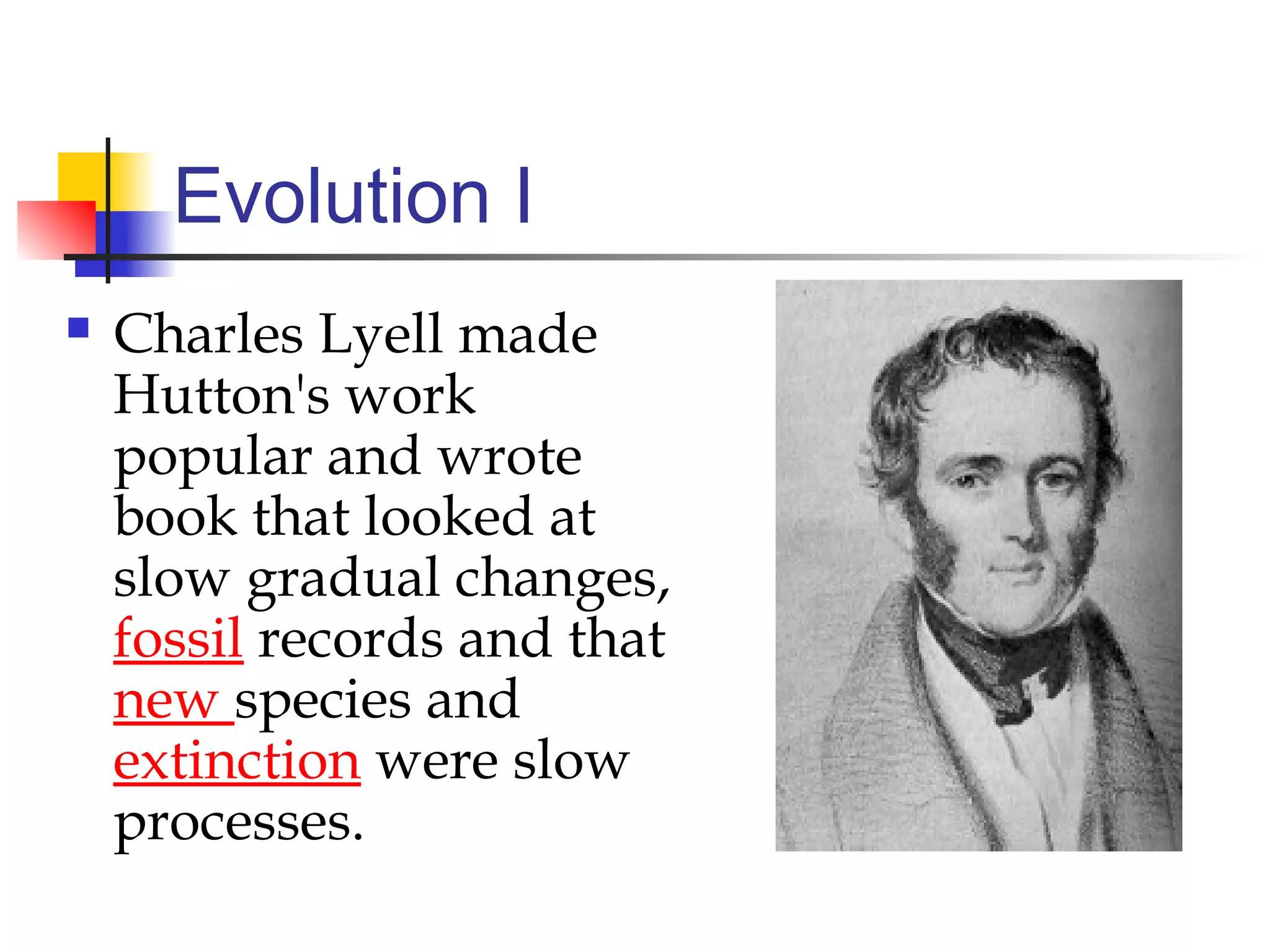 Evolution I

Charles Lyell made Hutton's work popular and wrote book that looked at slow gradual changes, fossil records and that new species and extinction were slow processes.